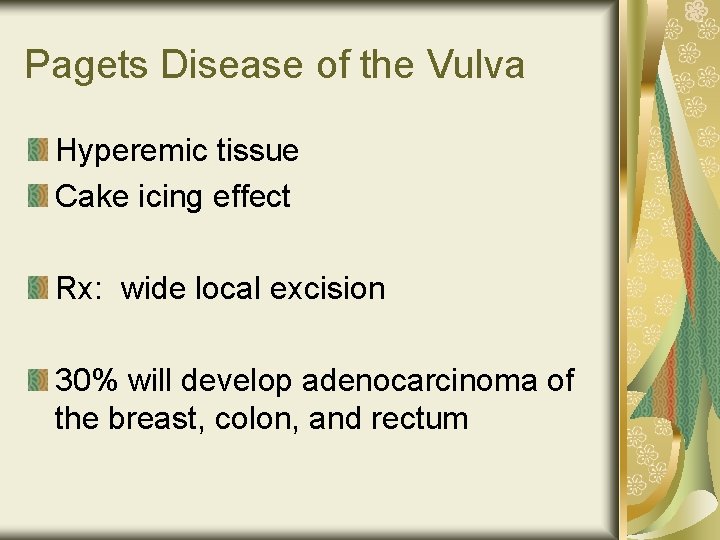 Pagets Disease of the Vulva

Hyperemic tissue

Cake icing effect

Rx:  wide local excision

30% will develop adenocarcinoma of the breast, colon, and rectum